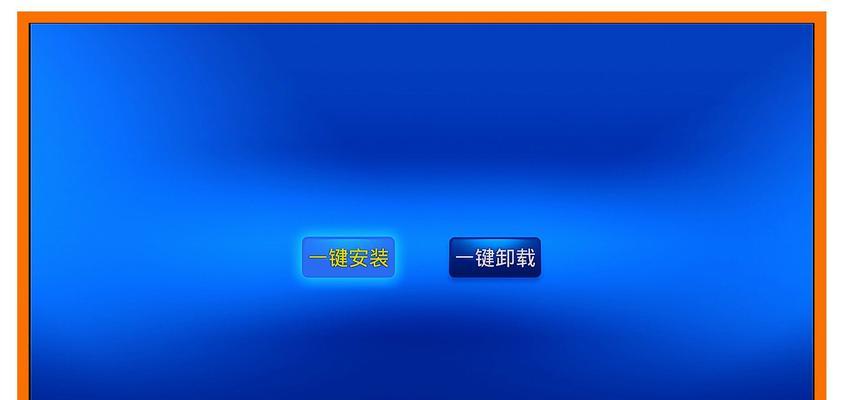 一键安装

一键卸载